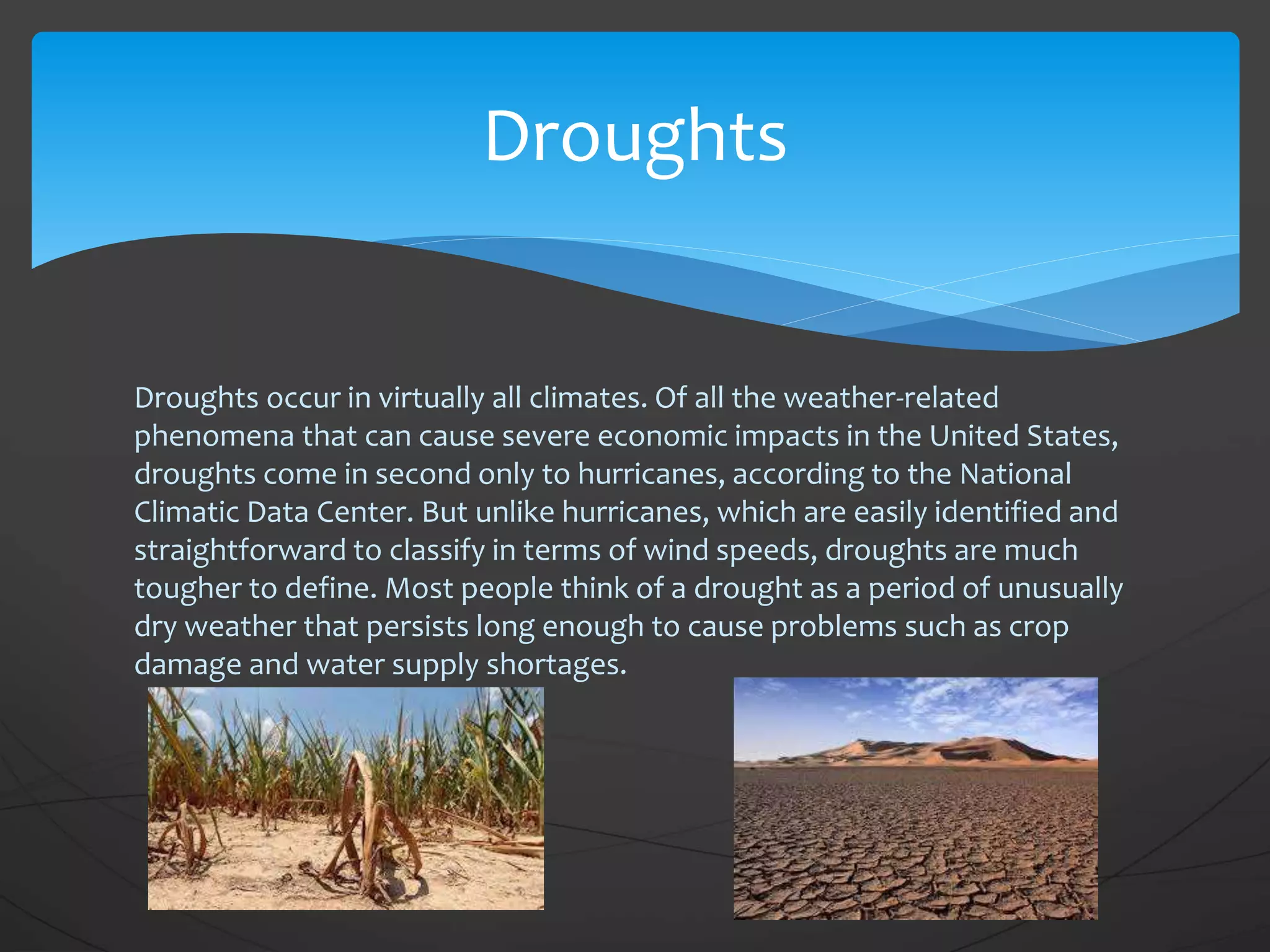 Droughts

Droughts occur in virtually all climates. Of all the weather-related phenomena that can cause severe economic impacts in the United States, droughts come in second only to hurricanes, according to the National Climatic Data Center. But unlike hurricanes, which are easily identified and straightforward to classify in terms of wind speeds, droughts are much tougher to define. Most people think of a drought as a period of unusually dry weather that persists long enough to cause problems such as crop damage and water supply shortages.